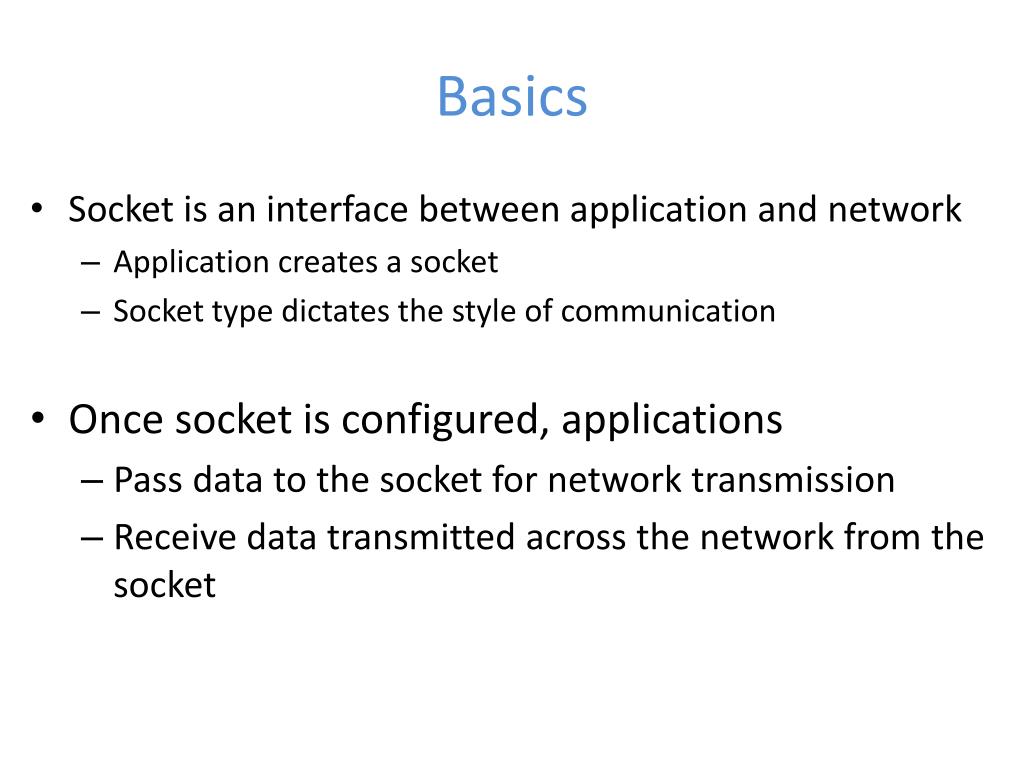 Basics

• Socket is an interface between application and network
– Application creates a socket
– Socket type dictates the style of communication

• Once socket is configured, applications
– Pass data to the socket for network transmission
– Receive data transmitted across the network from the socket